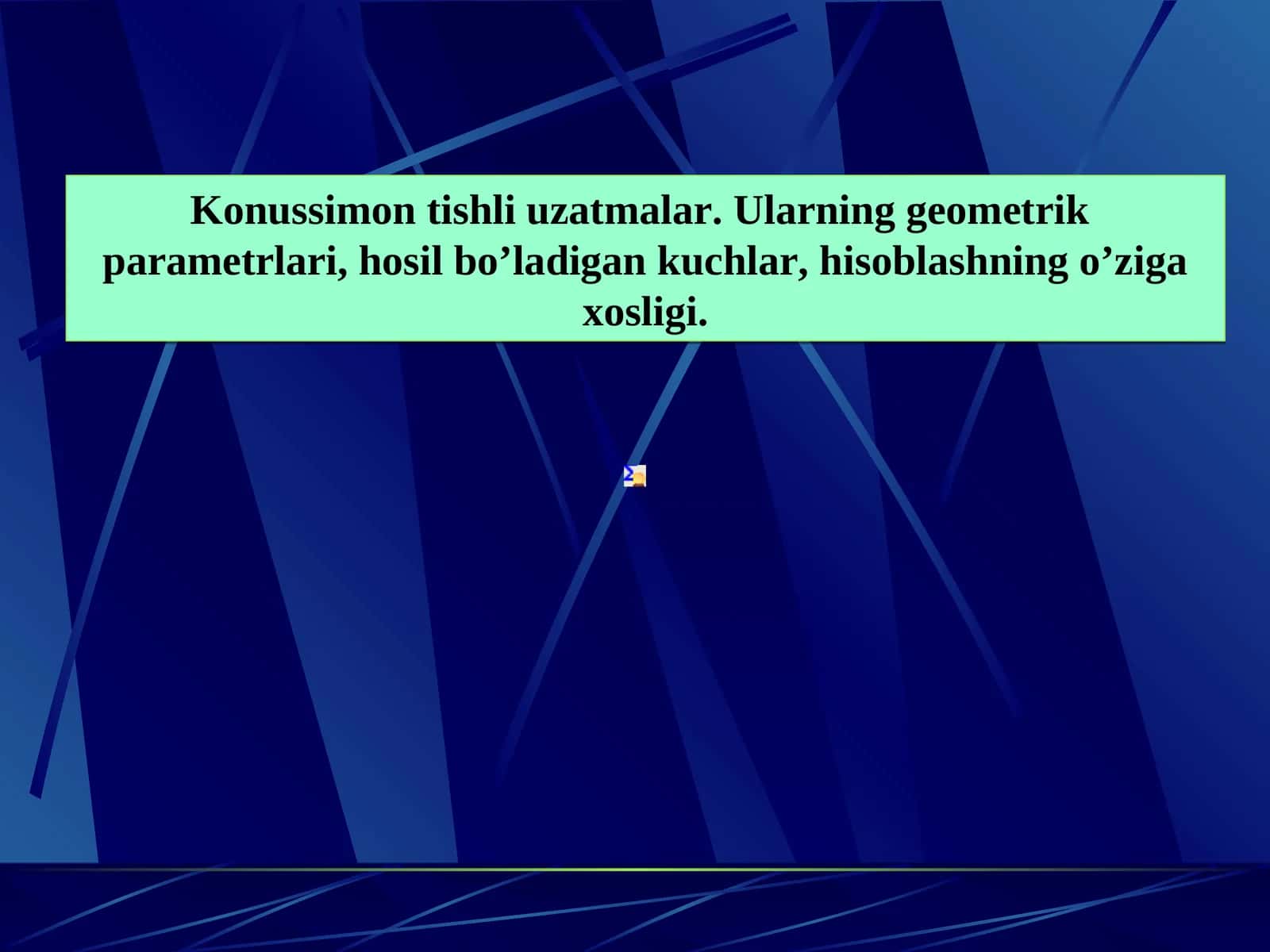 Konussimon tishli uzatmalar. Ularning geometrik parametrlari, hosil bo’ladigan kuchlar, hisoblashning o’ziga xosligi.